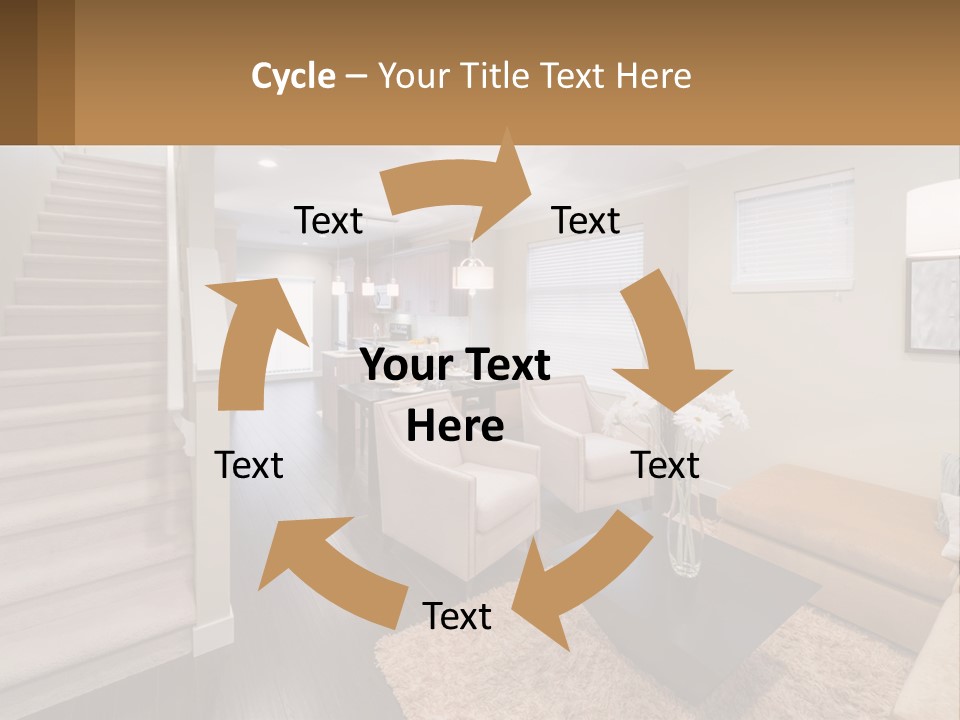 Cycle – Your Title Text Here

Text

Text

Your Text Here

Text

Text

Text